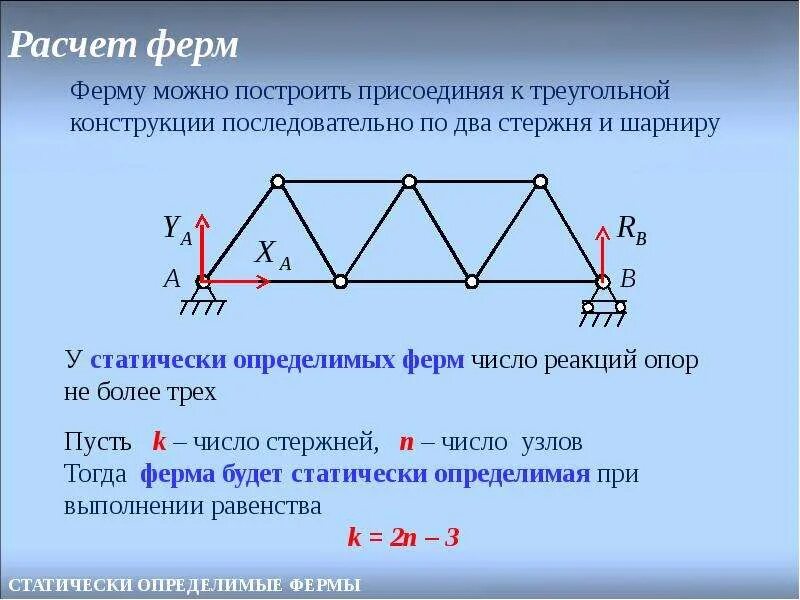 Расчет ферм

Ферму можно построить присоединяя к треугольной конструкции последовательно по два стержня и шарниру

$Y_A$

$X_A$

$A$

$R_B$

$B$

У статически определимых ферм число реакций опор не более трех

Пусть $k$ – число стержней, $n$ – число узлов
Тогда ферма будет статически определимая при выполнении равенства

$k = 2n – 3$

СТАТИЧЕСКИ ОПРЕДЕЛИМЫЕ ФЕРМЫ